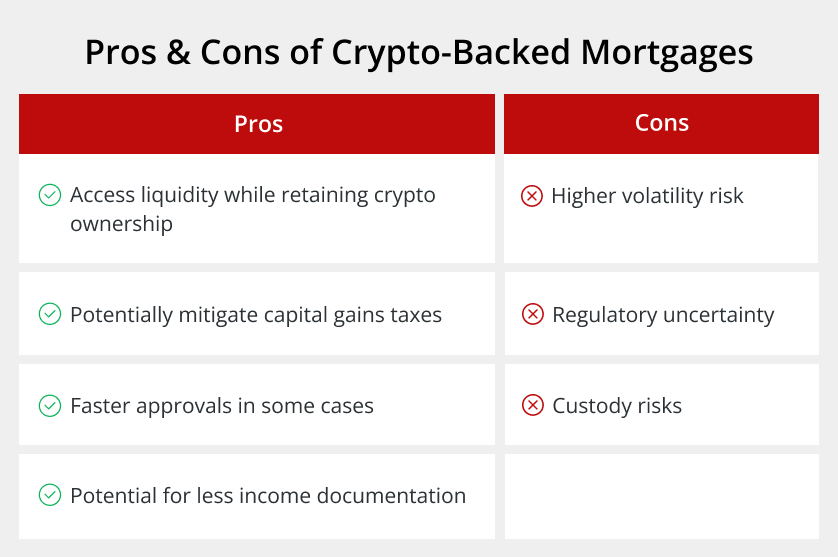 Pros & Cons of Crypto-Backed Mortgages

| Pros | Cons |
|---|---|
| Access liquidity while retaining crypto ownership | Higher volatility risk |
| Potentially mitigate capital gains taxes | Regulatory uncertainty |
| Faster approvals in some cases | Custody risks |
| Potential for less income documentation | |